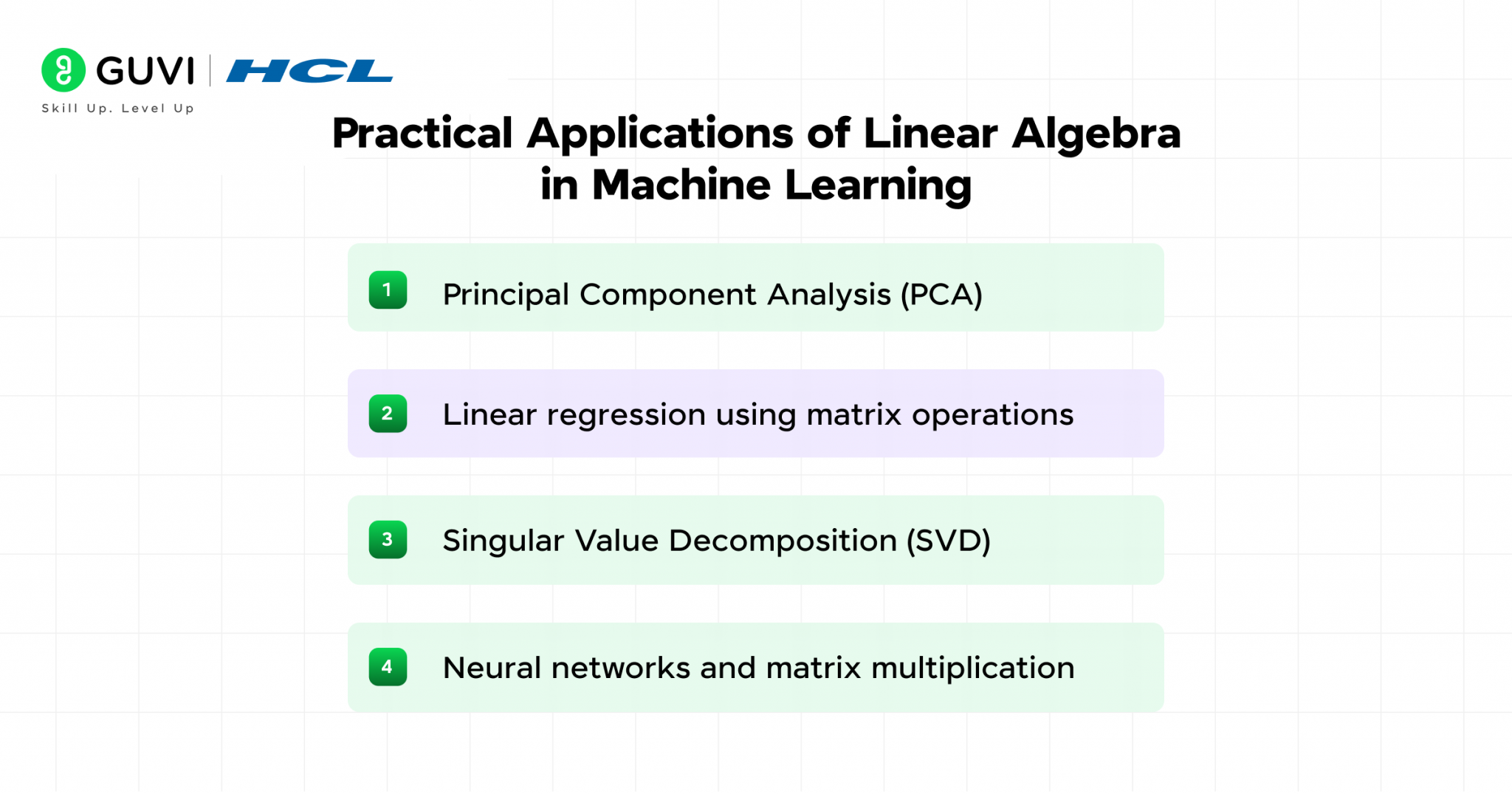 GUVI | HCL
Skill Up. Level Up

Practical Applications of Linear Algebra in Machine Learning

1 Principal Component Analysis (PCA)

2 Linear regression using matrix operations

3 Singular Value Decomposition (SVD)

4 Neural networks and matrix multiplication